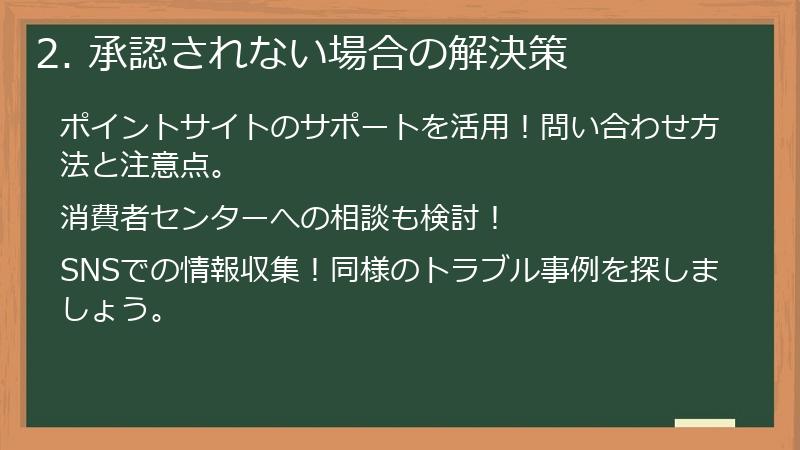 2. 承認されない場合の解決策

ポイントサイトのサポートを活用！問い合わせ方法と注意点。

消費者センターへの相談も検討！

SNSでの情報収集！同様のトラブル事例を探しましょう。